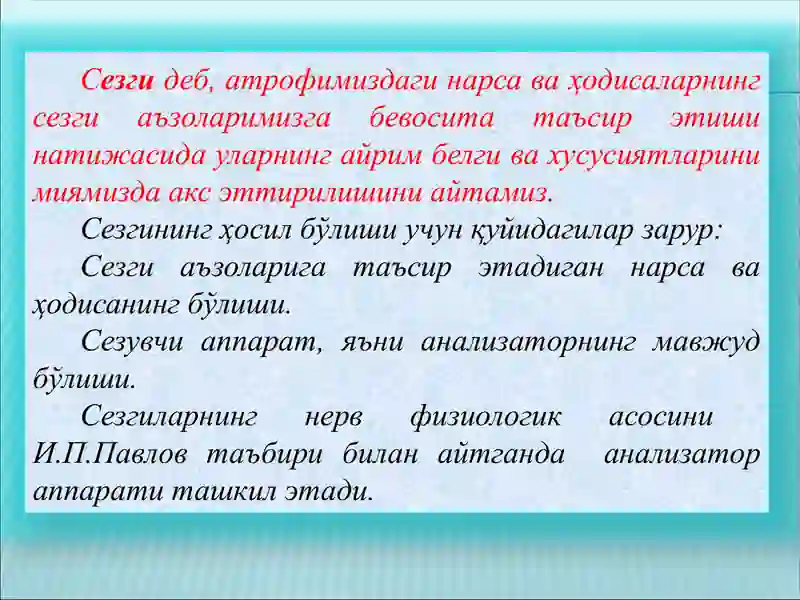 Сезги деб, атрофимиздаги нарса ва ҳодисаларнинг сезги аъзоларимизга бевосита таъсир этиши натижасида уларнинг айрим белги ва хусусиятларини миямизда акс эттирилишини айтамиз.

Сезгининг ҳосил бўлиши учун қуйидагилар зарур:

Сезги аъзоларига таъсир этадиган нарса ва ҳодисанинг бўлиши.

Сезувчи аппарат, яъни анализаторнинг мавжуд бўлиши.

Сезгиларнинг нерв физиологик асосини И.П.Павлов таъбири билан айтганда анализатор аппарати ташкил этади.